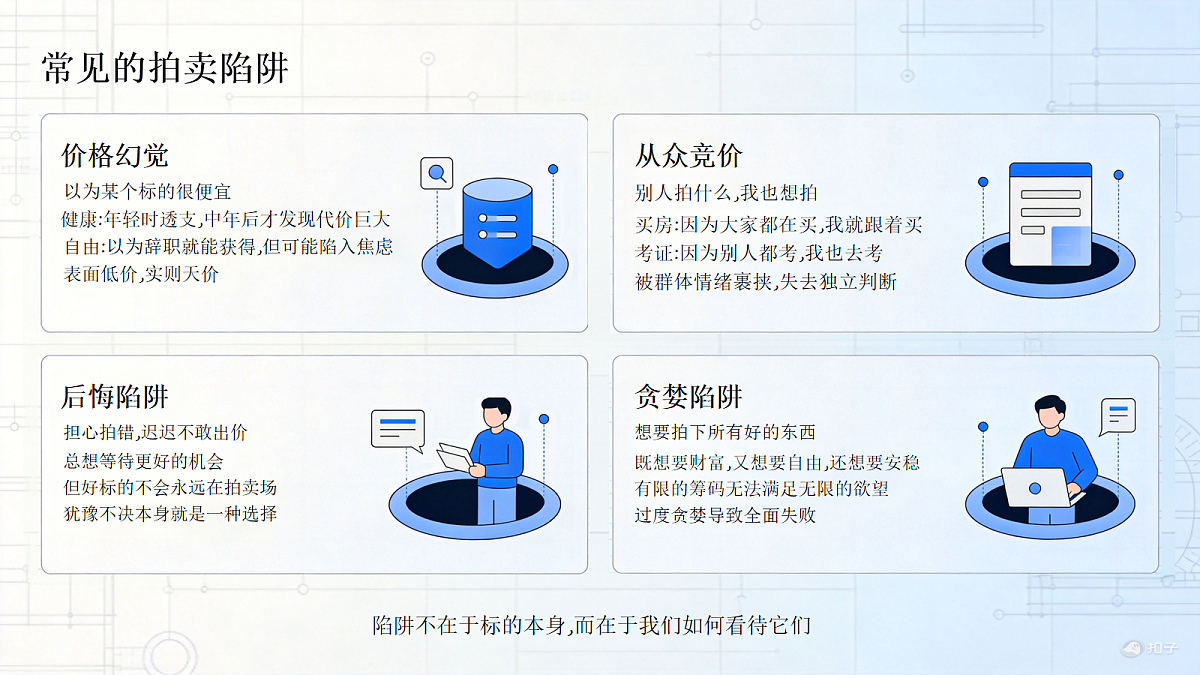 常见的拍卖陷阱

价格幻觉

以为某个标的很便宜
健康:年轻时透支,中年后才发现代价巨大
自由:以为辞职就能获得,但可能陷入焦虑
表面低价,实则天价

从众竞价

别人拍什么,我也想拍
买房:因为大家都在买,我就跟着买
考证:因为别人都考,我也去考
被群体情绪裹挟,失去独立判断

后悔陷阱

担心拍错,迟迟不敢出价
总想等待更好的机会
但好标的不会永远在拍卖场
犹豫不决本身就是一种选择

贪婪陷阱

想要拍下所有好的东西
既想要财富,又想要自由,还想要安稳
有限的筹码无法满足无限的欲望
过度贪婪导致全面失败

陷阱不在于标的本身,而在于我们如何看待它们

扣子